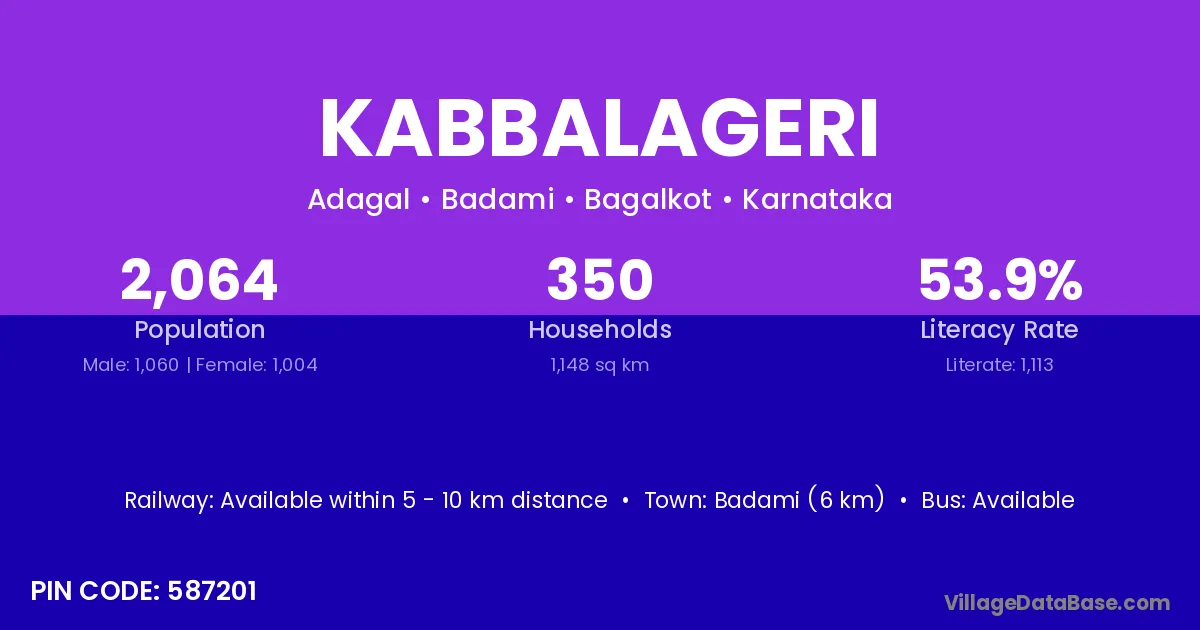 KABBALAGERI

Adagal • Badami • Bagalkot • Karnataka

2,064
Population
Male: 1,060 | Female: 1,004

350
Households
1,148 sq km

53.9%
Literacy Rate
Literate: 1,113

Railway: Available within 5 - 10 km distance • Town: Badami (6 km) • Bus: Available

PIN CODE: 587201

VillageDataBase.com